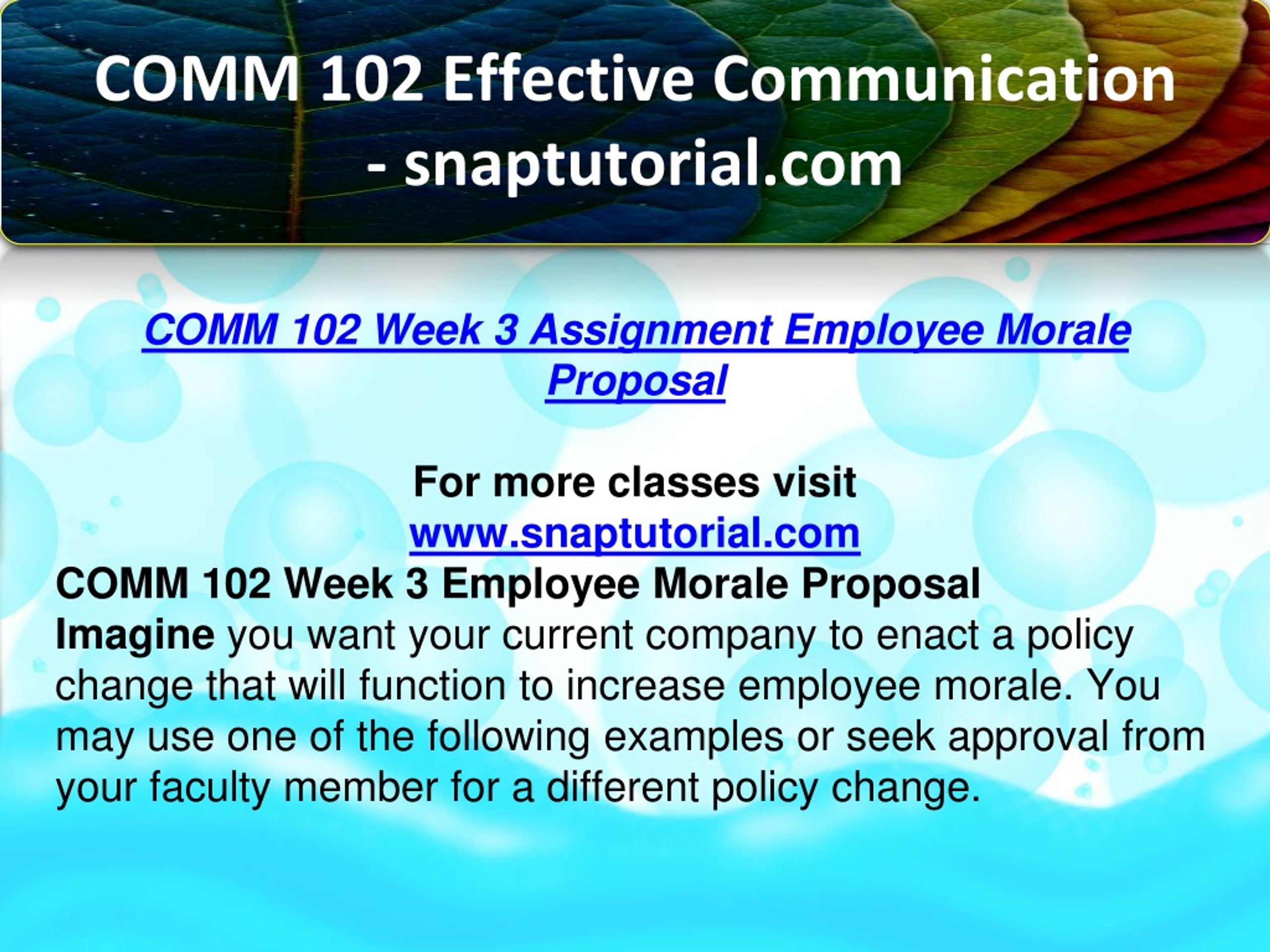 COMM 102 Effective Communication - snaptutorial.com

COMM 102 Week 3 Assignment Employee Morale Proposal

For more classes visit
www.snaptutorial.com
COMM 102 Week 3 Employee Morale Proposal
Imagine you want your current company to enact a policy change that will function to increase employee morale. You may use one of the following examples or seek approval from your faculty member for a different policy change.